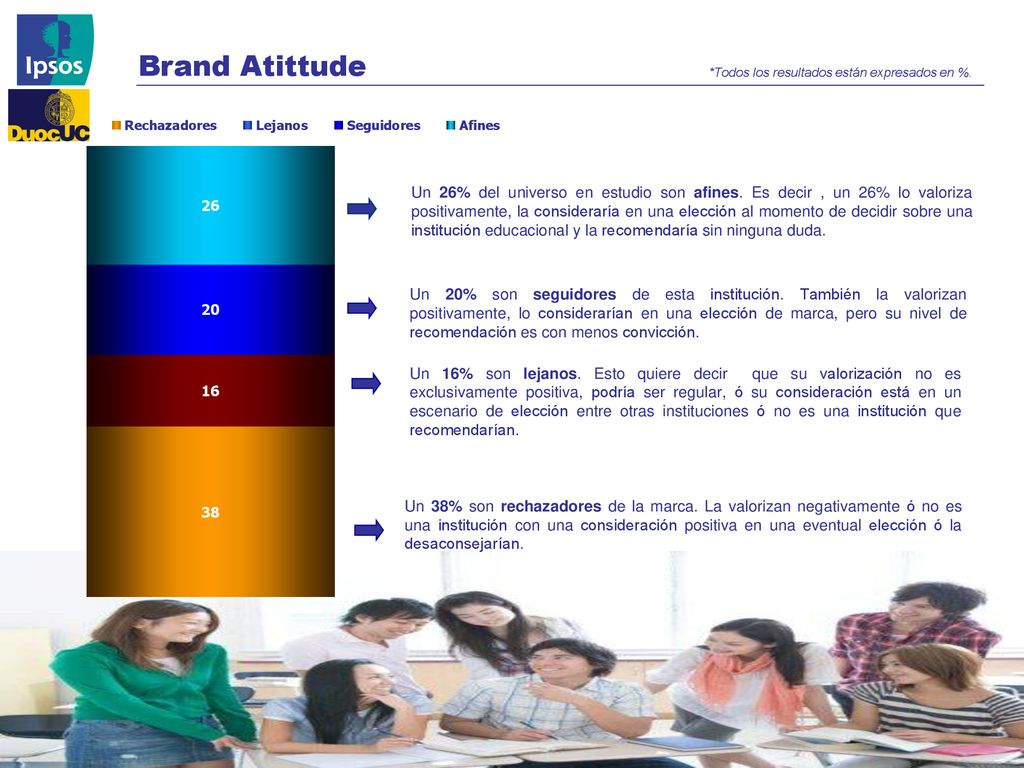 Ipsos

DuocUC

Brand Atittude

*Todos los resultados están expresados en %.

Rechazadores Lejanos Seguidores Afines

26

20

16

38

Un 26% del universo en estudio son afines. Es decir , un 26% lo valoriza positivamente, la consideraría en una elección al momento de decidir sobre una institución educacional y la recomendaría sin ninguna duda.

Un 20% son seguidores de esta institución. También la valorizan positivamente, lo considerarían en una elección de marca, pero su nivel de recomendación es con menos convicción.

Un 16% son lejanos. Esto quiere decir que su valorización no es exclusivamente positiva, podría ser regular, ó su consideración está en un escenario de elección entre otras instituciones ó no es una institución que recomendarían.

Un 38% son rechazadores de la marca. La valorizan negativamente ó no es una institución con una consideración positiva en una eventual elección ó la desaconsejarían.